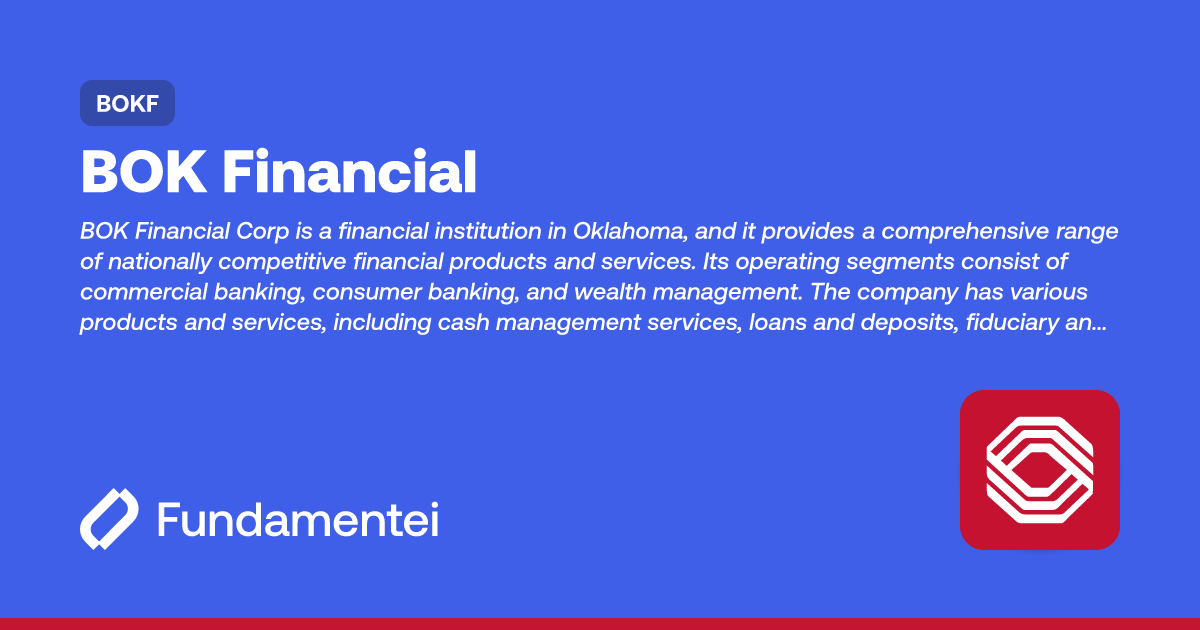 BOKF

BOK Financial

BOK Financial Corp is a financial institution in Oklahoma, and it provides a comprehensive range of nationally competitive financial products and services. Its operating segments consist of commercial banking, consumer banking, and wealth management. The company has various products and services, including cash management services, loans and deposits, fiduciary an...

Fundamentei